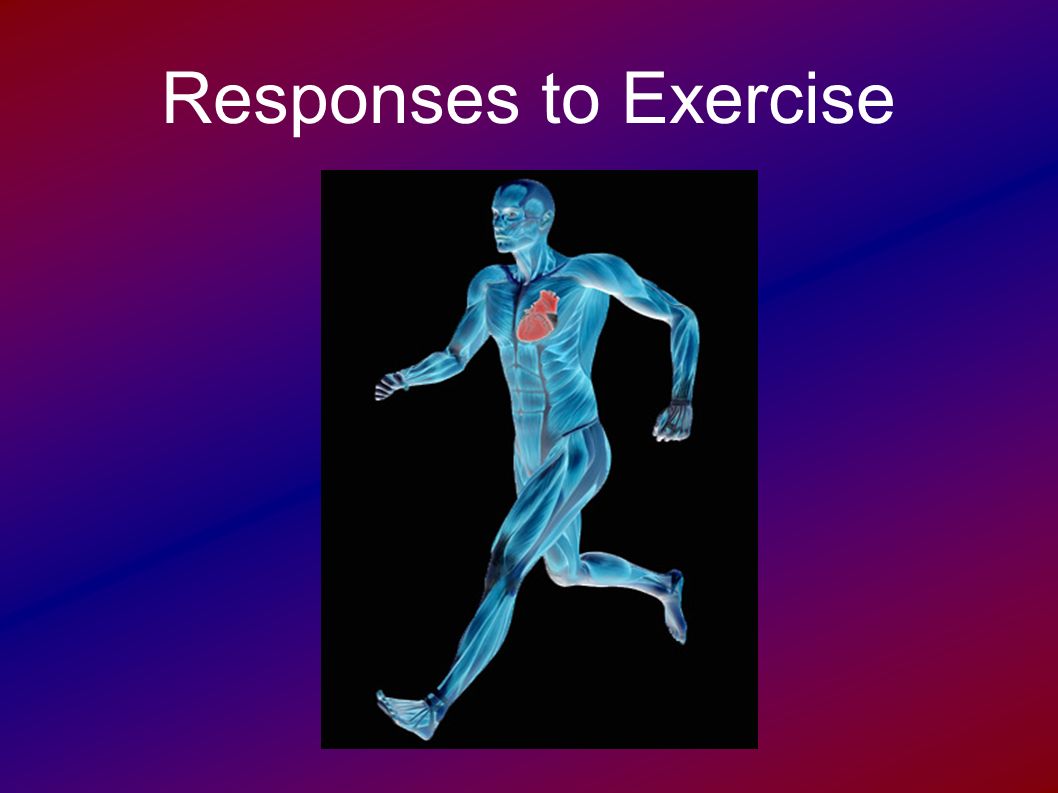 Responses to Exercise